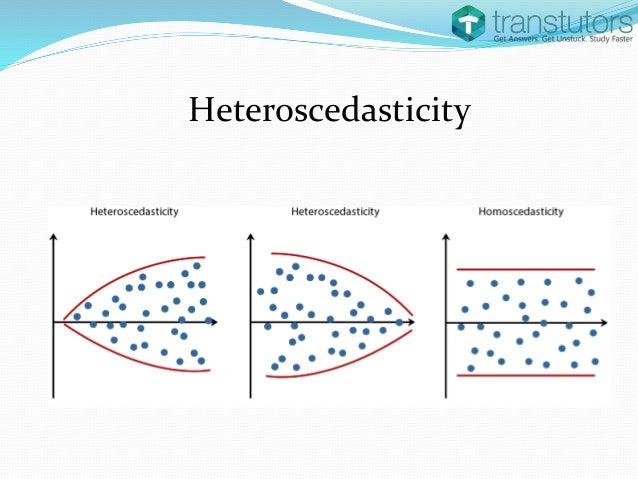 transtutors
Get Answers. Get Unstuck. Study Faster

Heteroscedasticity

Heteroscedasticity

Heteroscedasticity

Homoscedasticity